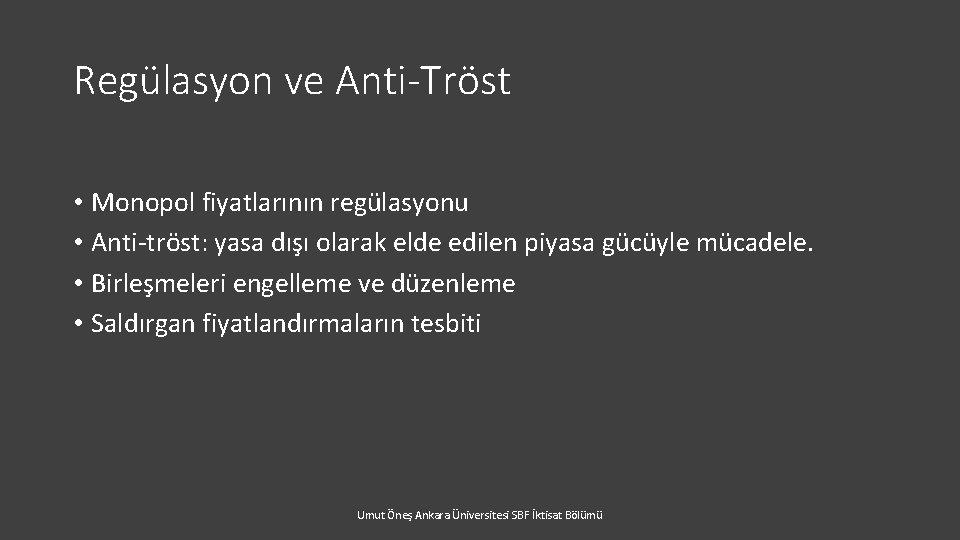 Regülasyon ve Anti-Tröst

• Monopol fiyatlarının regülasyonu
• Anti-tröst: yasa dışı olarak elde edilen piyasa gücüyle mücadele.
• Birleşmeleri engelleme ve düzenleme
• Saldırgan fiyatlandırmaların tesbiti

Umut Öneş Ankara Üniversitesi SBF İktisat Bölümü